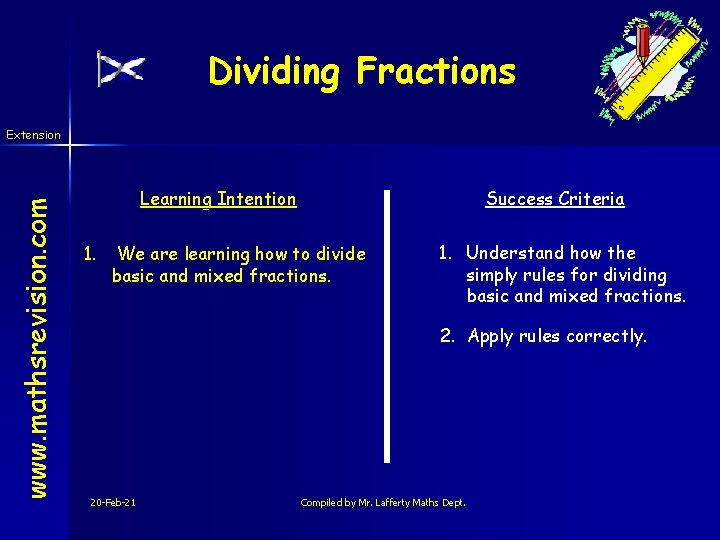 Dividing Fractions

Extension

www.mathsrevision.com

Learning Intention

1. We are learning how to divide basic and mixed fractions.

Success Criteria

1. Understand how the simply rules for dividing basic and mixed fractions.

2. Apply rules correctly.

20-Feb-21

Compiled by Mr. Lafferty Maths Dept.